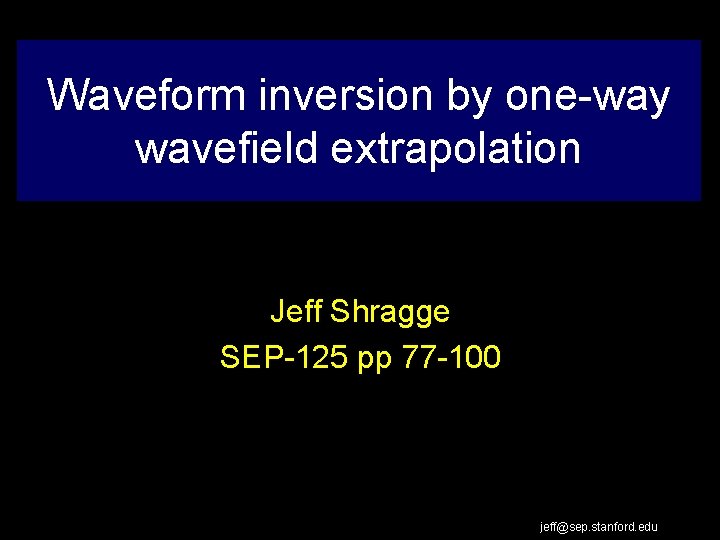 Waveform inversion by one-way wavefield extrapolation

Jeff Shragge
SEP-125 pp 77-100

jeff@sep.stanford.edu